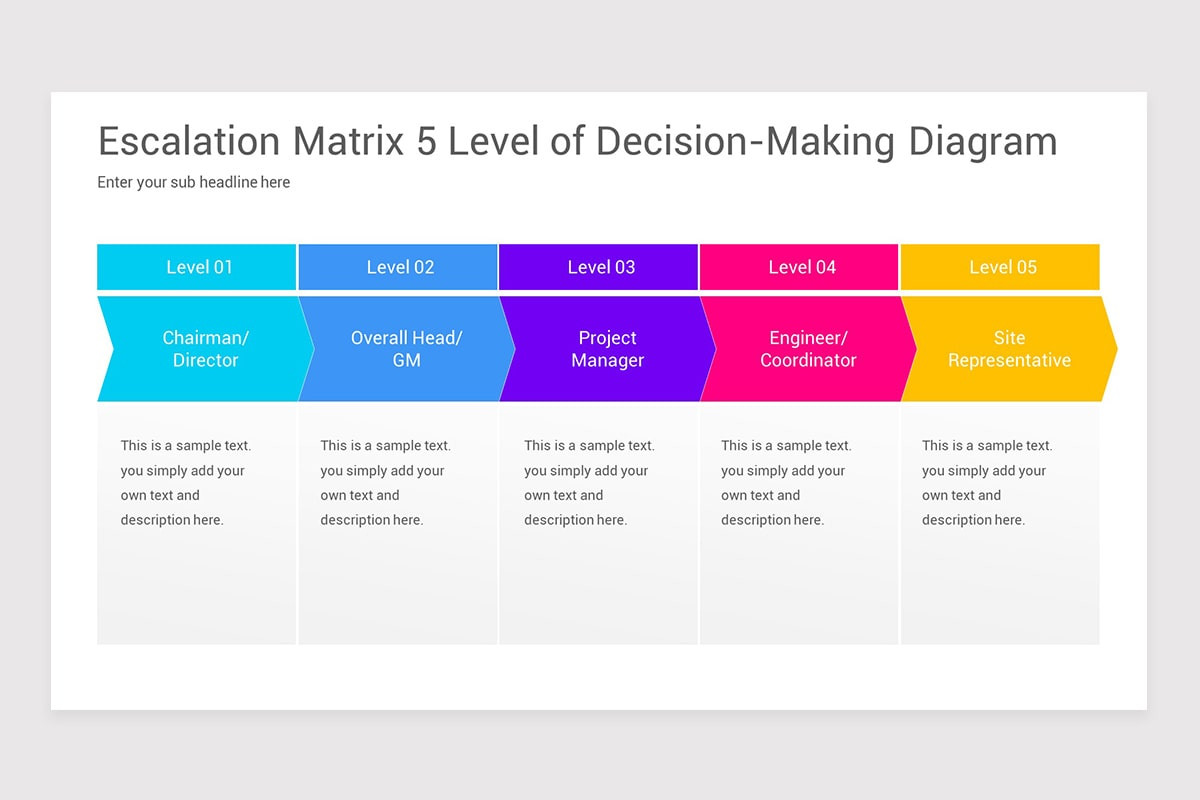 Escalation Matrix 5 Level of Decision-Making Diagram

Enter your sub headline here

Level 01

Chairman/ Director

This is a sample text. you simply add your own text and description here.

Level 02

Overall Head/ GM

This is a sample text. you simply add your own text and description here.

Level 03

Project Manager

This is a sample text. you simply add your own text and description here.

Level 04

Engineer/ Coordinator

This is a sample text. you simply add your own text and description here.

Level 05

Site Representative

This is a sample text. you simply add your own text and description here.